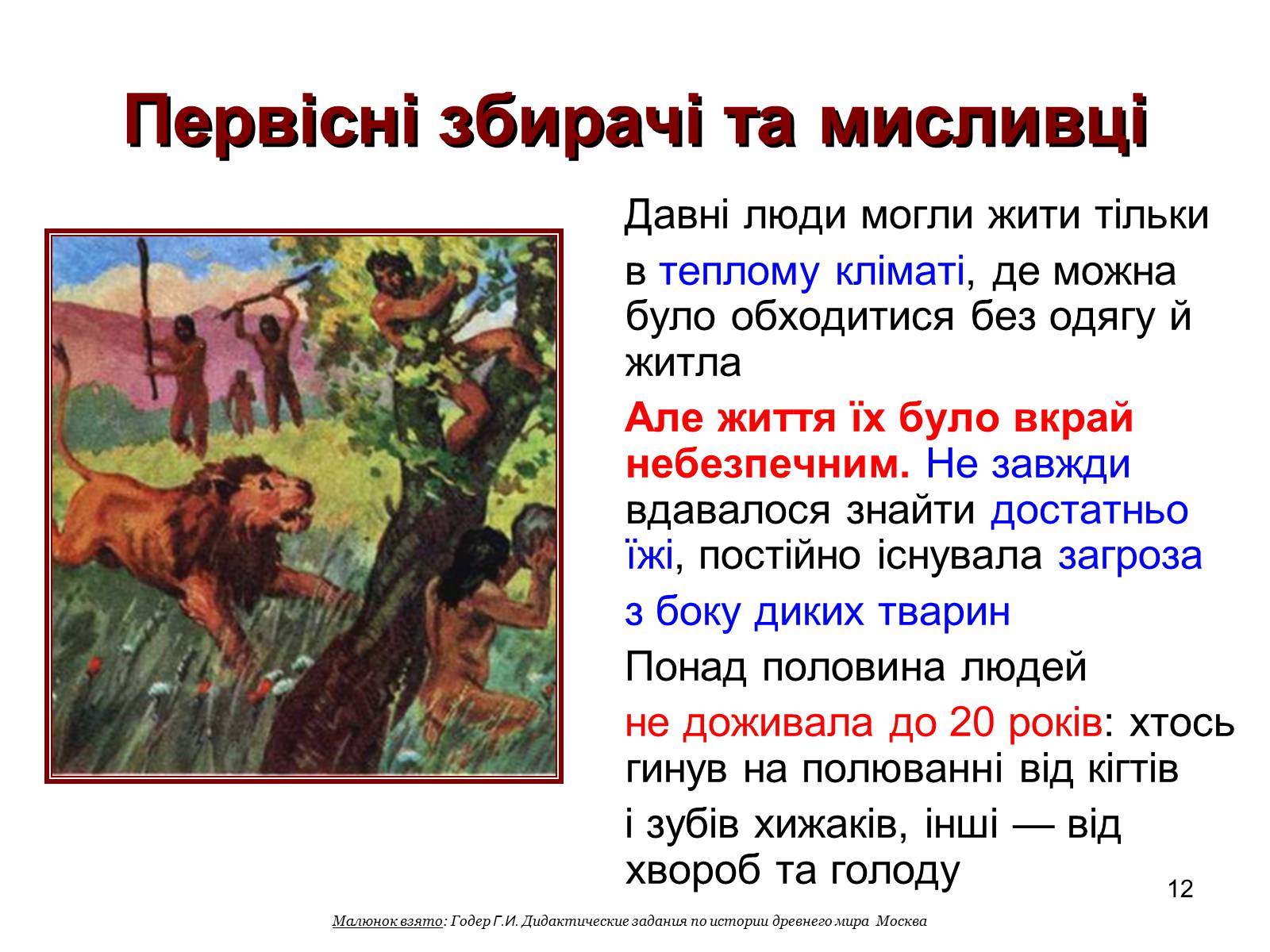 Первісні збирачі та мисливці

Давні люди могли жити тільки

в теплому кліматі, де можна було обходитися без одягу й житла

Але життя їх було вкрай небезпечним. Не завжди вдавалося знайти достатньо їжі, постійно існувала загроза

з боку диких тварин

Понад половина людей

не доживала до 20 років: хтось гинув на полюванні від кігтів

і зубів хижаків, інші — від хвороб та голоду

12

Малюнок взято: Годер Г.И. Дидактические задания по истории древнего мира Москва